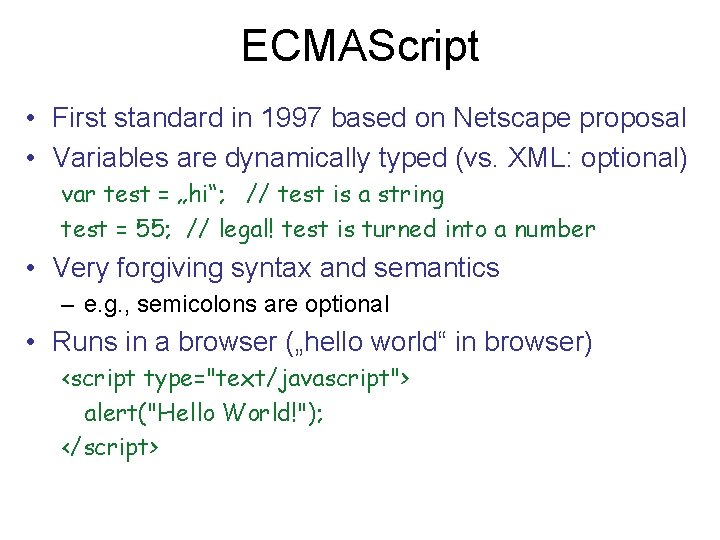 ECMAScript

• First standard in 1997 based on Netscape proposal
• Variables are dynamically typed (vs. XML: optional)

var test = „hi“; // test is a string
test = 55; // legal! test is turned into a number

• Very forgiving syntax and semantics
– e.g., semicolons are optional
• Runs in a browser („hello world“ in browser)

<script type="text/javascript">
alert("Hello World!");
</script>